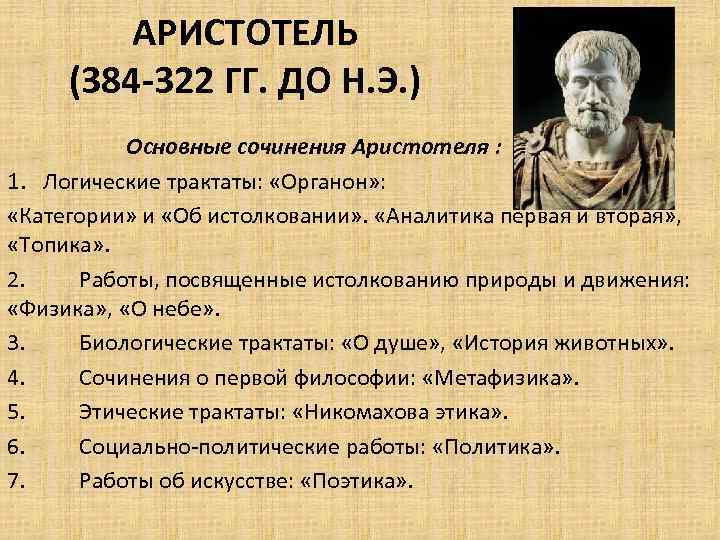 АРИСТОТЕЛЬ
(384-322 ГГ. ДО Н.Э.)

Основные сочинения Аристотеля :

1. Логические трактаты: «Органон»:
«Категории» и «Об истолковании». «Аналитика первая и вторая», «Топика».

2. Работы, посвященные истолкованию природы и движения: «Физика», «О небе».

3. Биологические трактаты: «О душе», «История животных».

4. Сочинения о первой философии: «Метафизика».

5. Этические трактаты: «Никомахова этика».

6. Социально-политические работы: «Политика».

7. Работы об искусстве: «Поэтика».